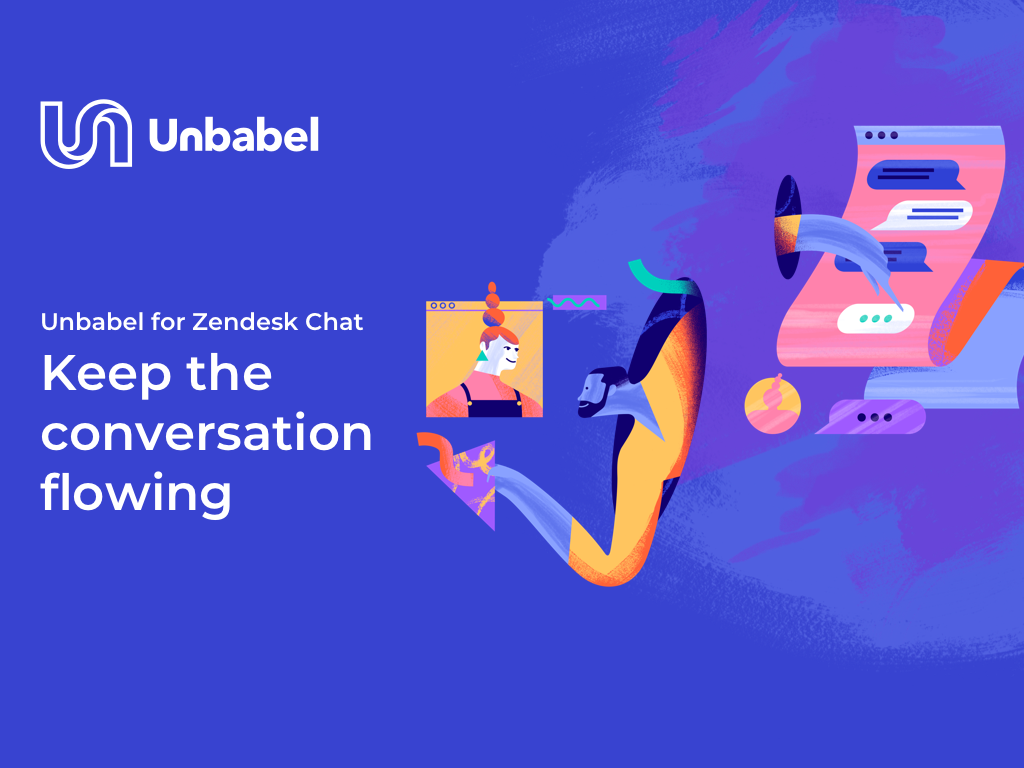 Unbabel

Unbabel for Zendesk Chat

Keep the conversation flowing